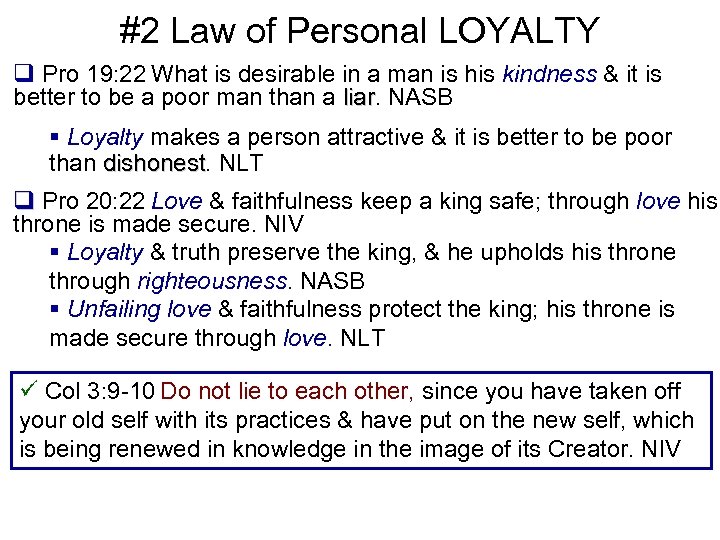 #2 Law of Personal LOYALTY

❑ Pro 19:22 What is desirable in a man is his kindness & it is better to be a poor man than a liar. NASB

▪ Loyalty makes a person attractive & it is better to be poor than dishonest. NLT

❑ Pro 20:22 Love & faithfulness keep a king safe; through love his throne is made secure. NIV

▪ Loyalty & truth preserve the king, & he upholds his throne through righteousness. NASB

▪ Unfailing love & faithfulness protect the king; his throne is made secure through love. NLT

✓ Col 3:9-10 Do not lie to each other, since you have taken off your old self with its practices & have put on the new self, which is being renewed in knowledge in the image of its Creator. NIV